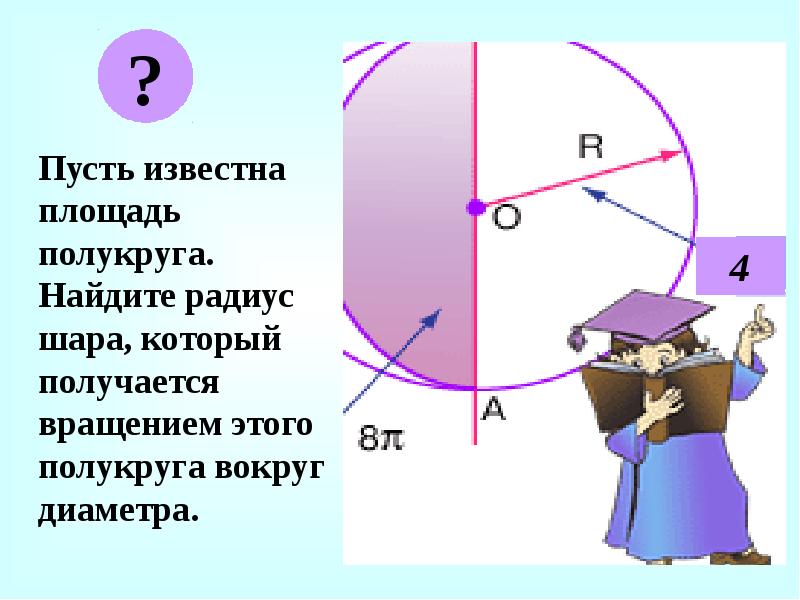 ?

Пусть известна площадь полукруга. Найдите радиус шара, который получается вращением этого полукруга вокруг диаметра.

R

O

4

A

$8\pi$